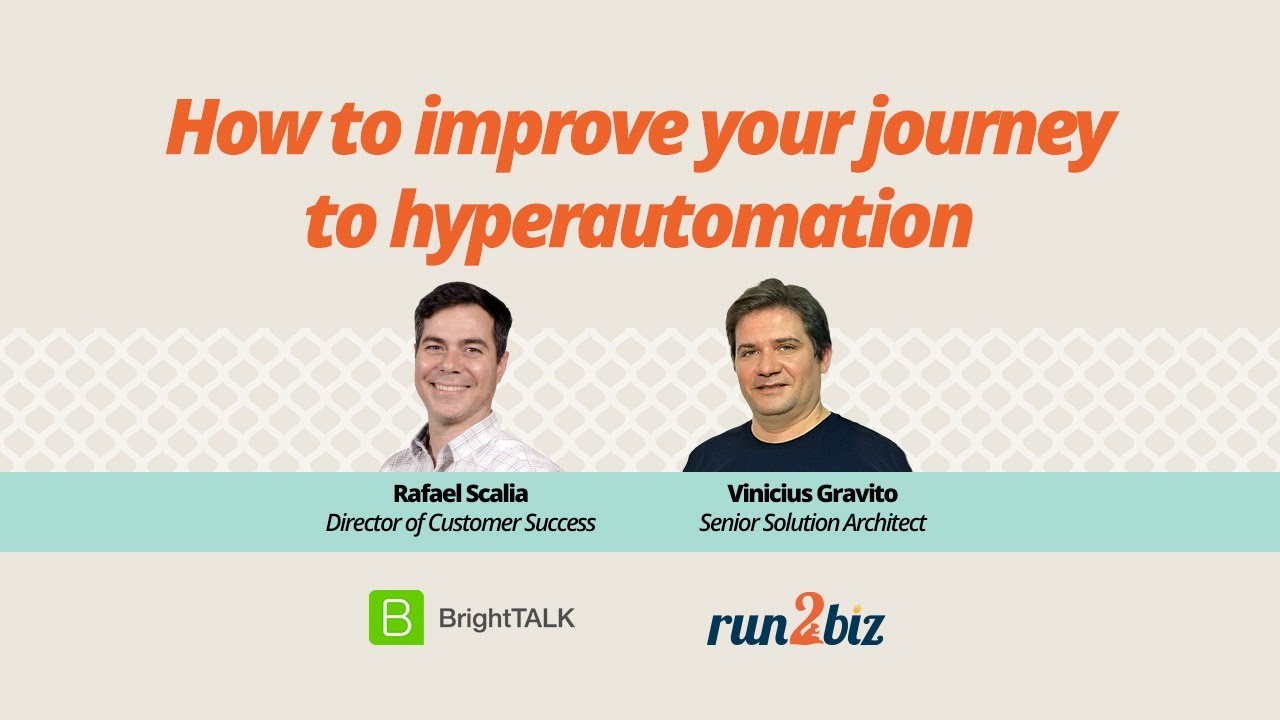 How to improve your journey to hyperautomation

Rafael Scalia
Director of Customer Success

Vinicius Gravito
Senior Solution Architect

B BrightTALK

run2biz